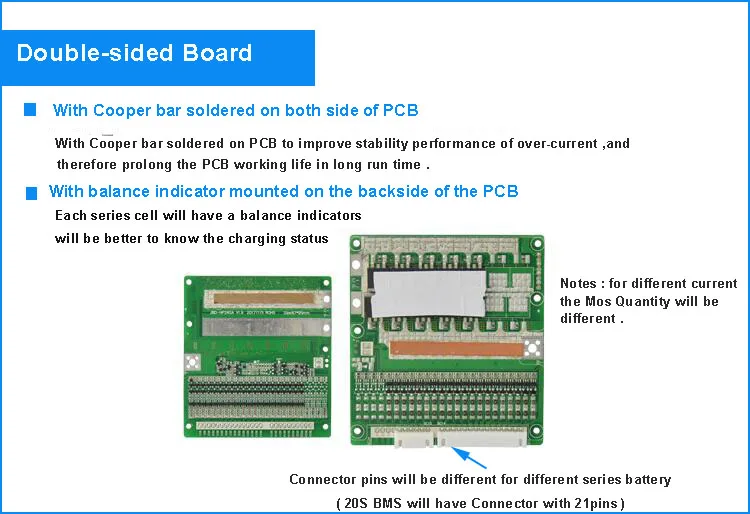 Double-sided Board

With Cooper bar soldered on both side of PCB

With Cooper bar soldered on PCB to improve stability performance of over-current ,and therefore prolong the PCB working life in long run time .

With balance indicator mounted on the backside of the PCB

Each series cell will have a balance indicators will be better to know the charging status

Notes : for different current the Mos Quantity will be different .

Connector pins will be different for different series battery

( 20S BMS will have Connector with 21pins )